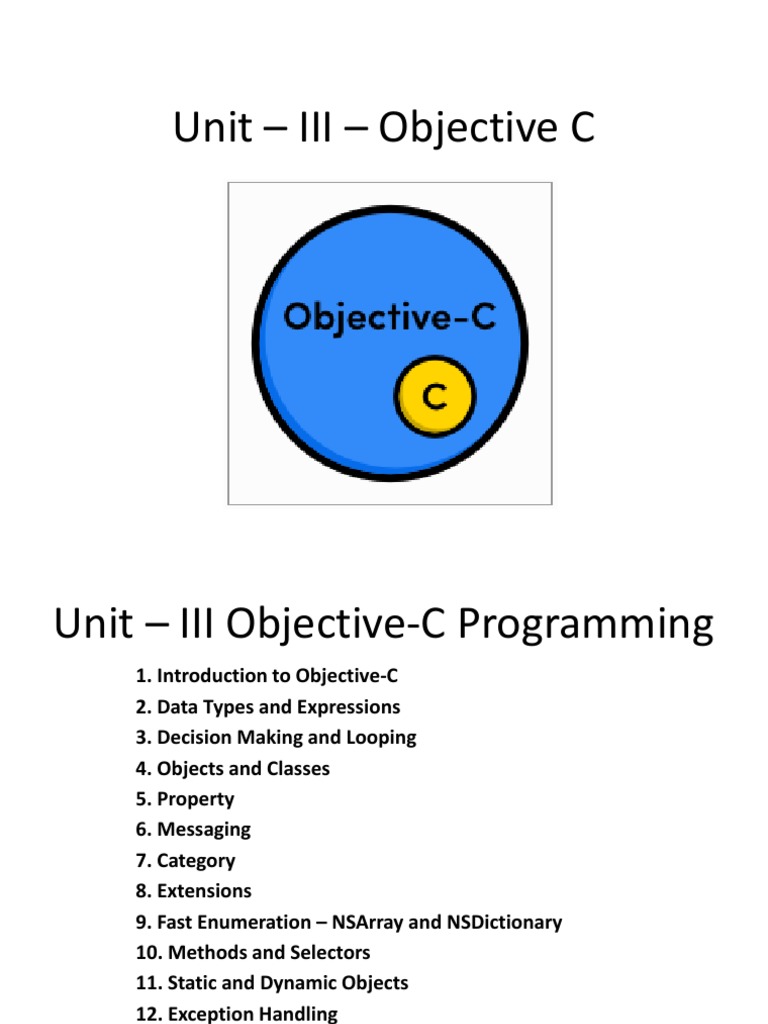 Unit – III – Objective C

Objective-C

C

Unit – III Objective-C Programming

1. Introduction to Objective-C
2. Data Types and Expressions
3. Decision Making and Looping
4. Objects and Classes
5. Property
6. Messaging
7. Category
8. Extensions
9. Fast Enumeration – NSArray and NSDictionary
10. Methods and Selectors
11. Static and Dynamic Objects
12. Exception Handling